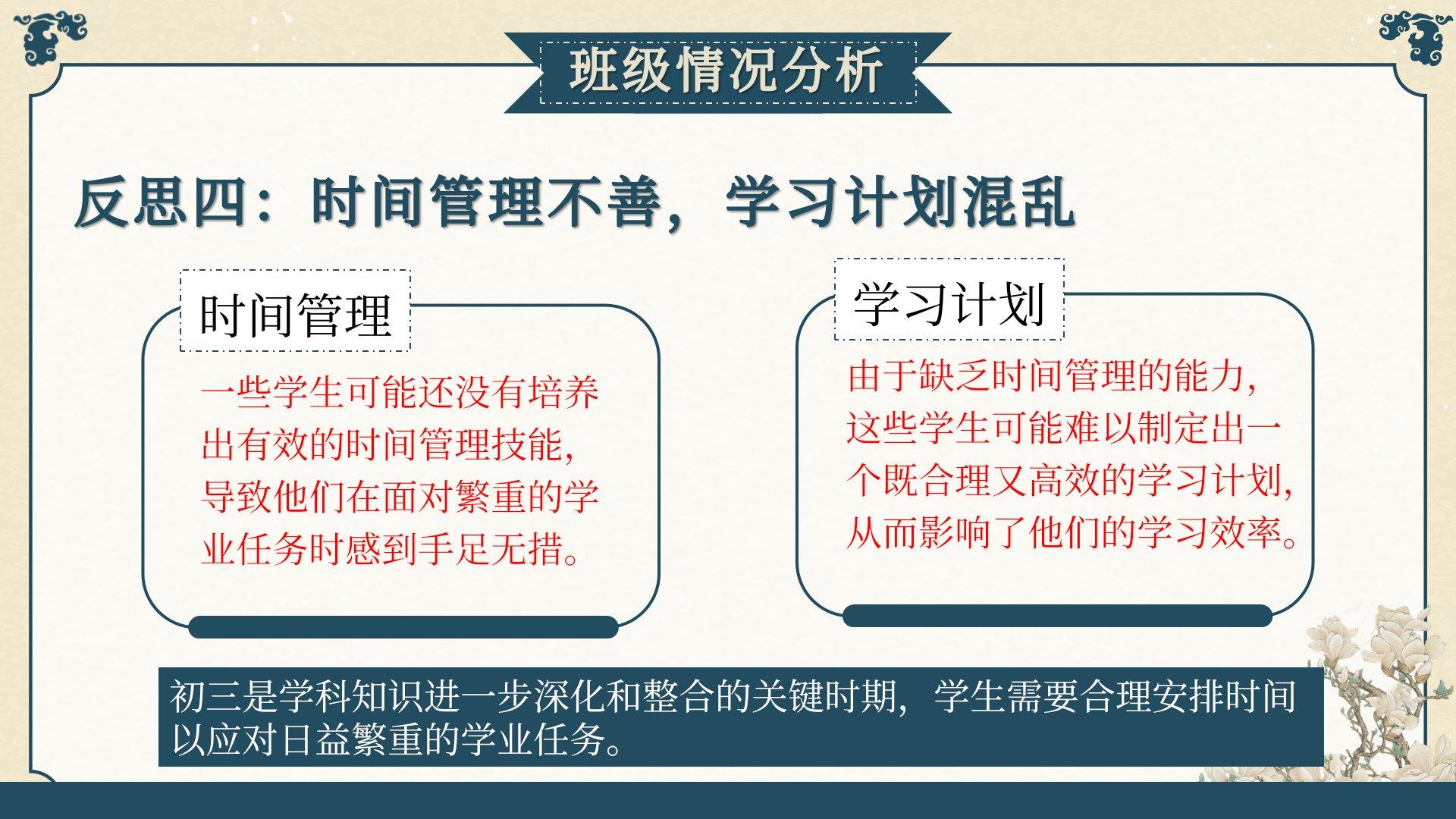 班级情况分析

反思四：时间管理不善，学习计划混乱

时间管理

一些学生可能还没有培养出有效的时间管理技能，导致他们在面对繁重的学业任务时感到手足无措。

学习计划

由于缺乏时间管理的能力，这些学生可能难以制定出一个既合理又高效的学习计划，从而影响了他们的学习效率。

初三是学科知识进一步深化和整合的关键时期，学生需要合理安排时间以应对日益繁重的学业任务。